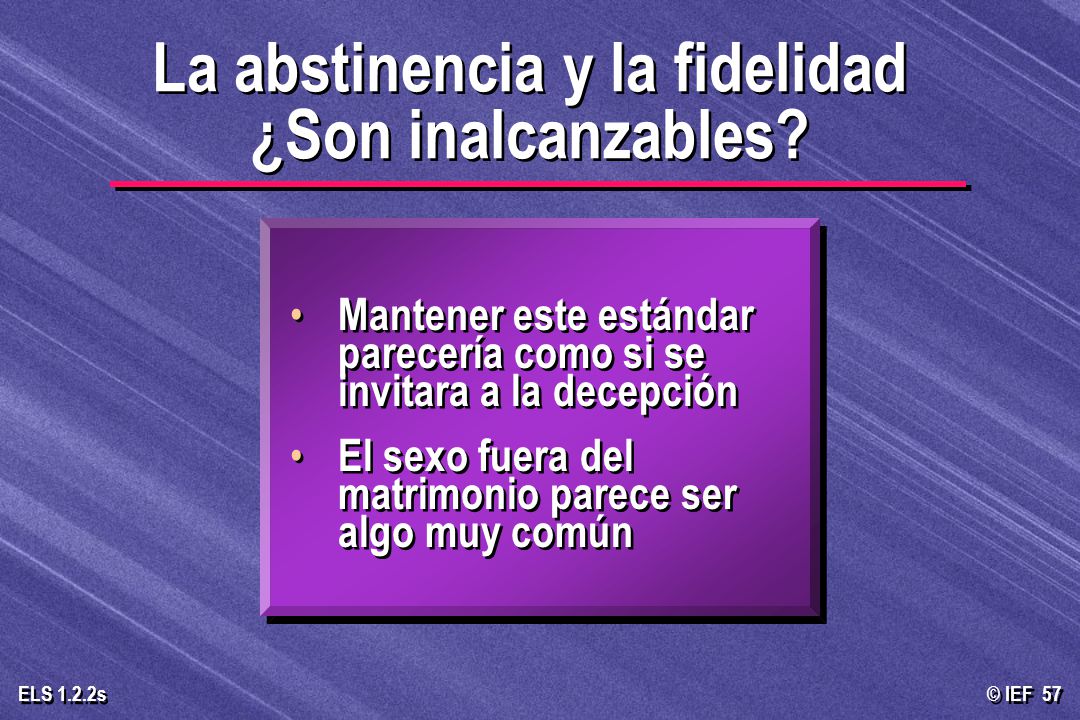 La abstinencia y la fidelidad
¿Son inalcanzables?

• Mantener este estándar parecería como si se invitara a la decepción

• El sexo fuera del matrimonio parece ser algo muy común

ELS 1.2.2s

© IEF 57